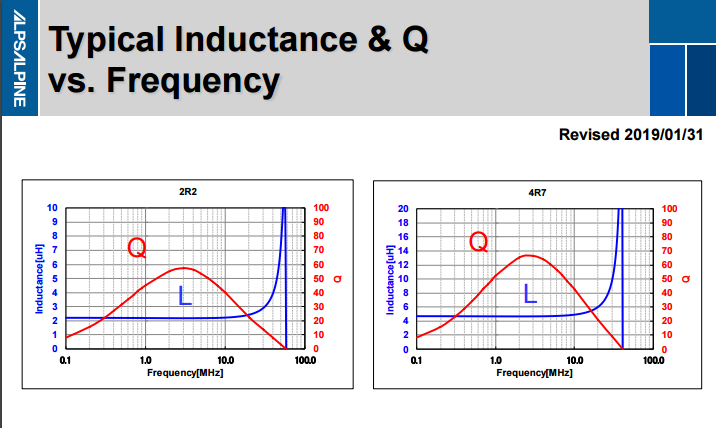 ALPSALPINE

Typical Inductance & Q vs. Frequency

Revised 2019/01/31

2R2

Inductance[uH]

10
9
8
7
6
5
4
3
2
1
0

Q

L

100
90
80
70
60
50
40
30
20
10
0

Q

0.1
1.0
10.0
100.0

Frequency[MHz]

4R7

Inductance[uH]

20
18
16
14
12
10
8
6
4
2
0

Q

L

100
90
80
70
60
50
40
30
20
10
0

Q

0.1
1.0
10.0
100.0

Frequency[MHz]